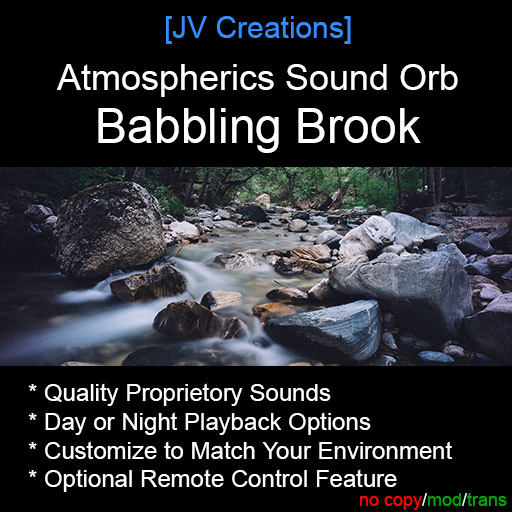 [JV Creations]

Atmospherics Sound Orb
Babbling Brook

* Quality Proprietory Sounds
* Day or Night Playback Options
* Customize to Match Your Environment
* Optional Remote Control Feature

no copy/mod/trans